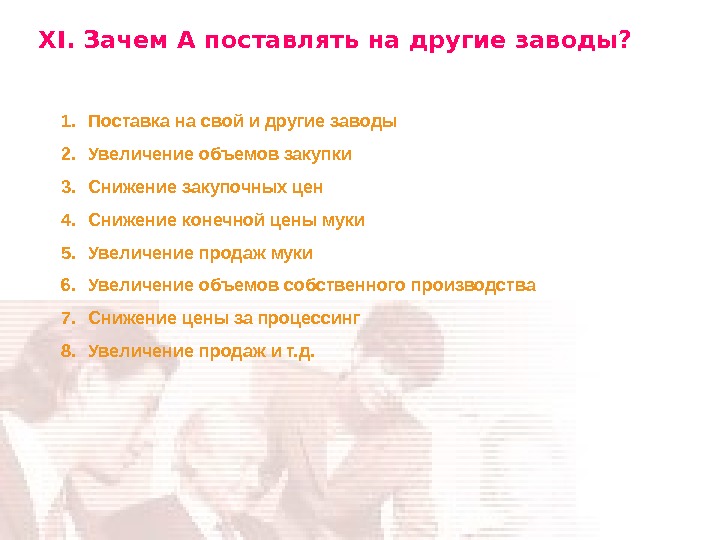 XI. Зачем А поставлять на другие заводы?

1. Поставка на свой и другие заводы
2. Увеличение объемов закупки
3. Снижение закупочных цен
4. Снижение конечной цены муки
5. Увеличение продаж муки
6. Увеличение объемов собственного производства
7. Снижение цены за процессинг
8. Увеличение продаж и т.д.